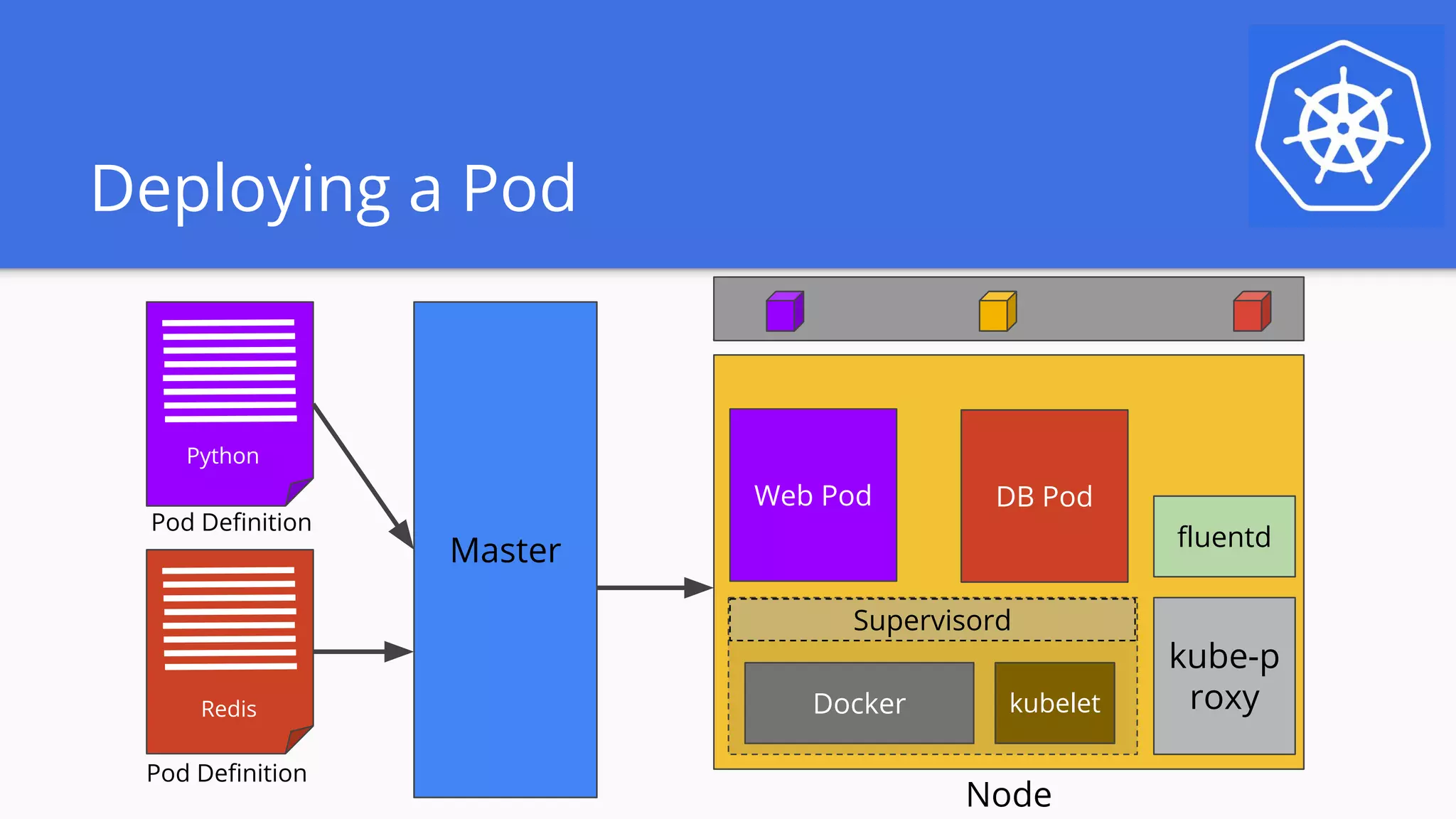 Deploying a Pod

Python

Pod Definition

Redis

Pod Definition

Master

Web Pod

DB Pod

fluentd

Supervisord

Docker

kubelet

kube-proxy

Node